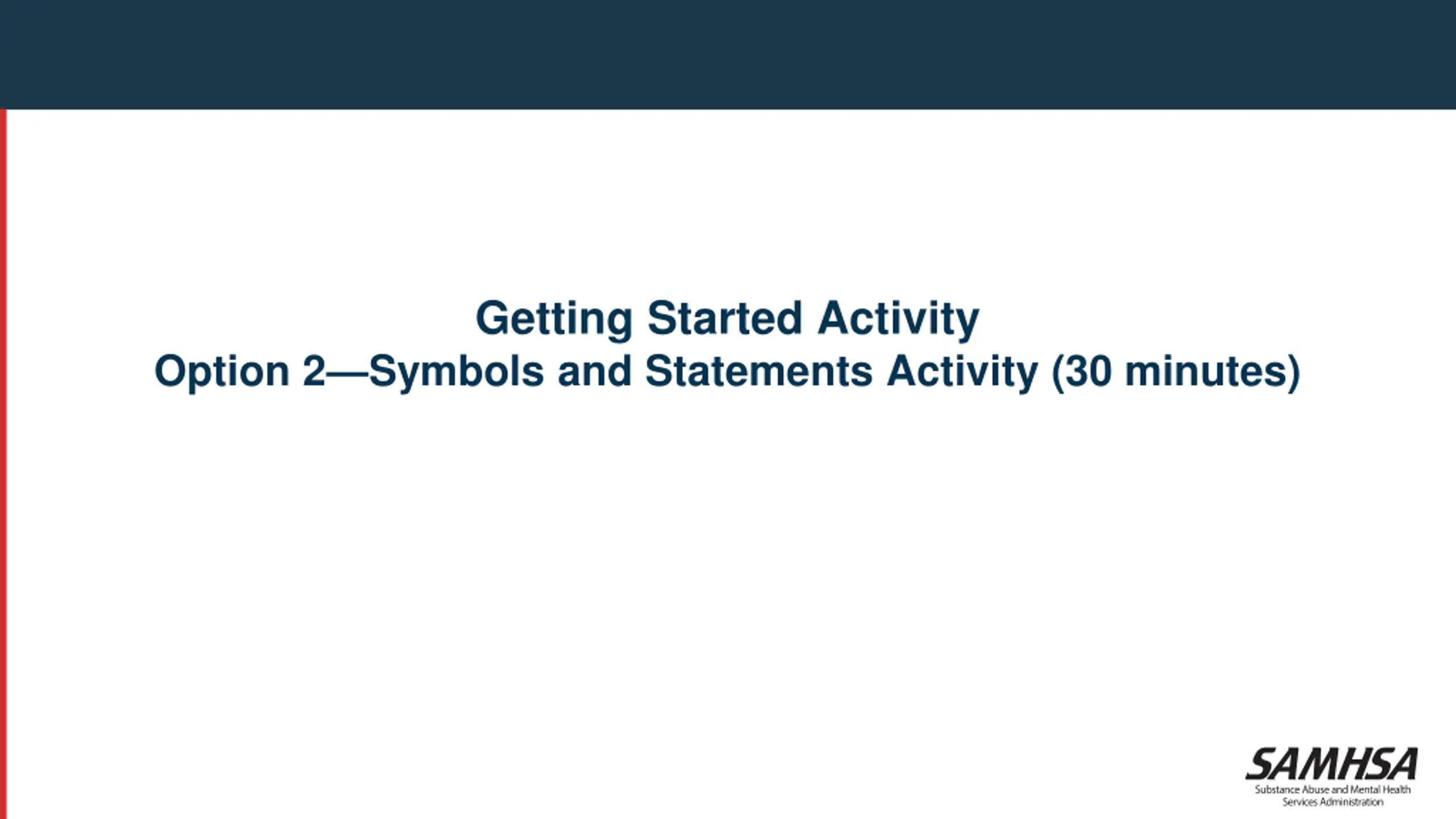 Getting Started Activity
Option 2—Symbols and Statements Activity (30 minutes)

SAMHSA
Substance Abuse and Mental Health Services Administration